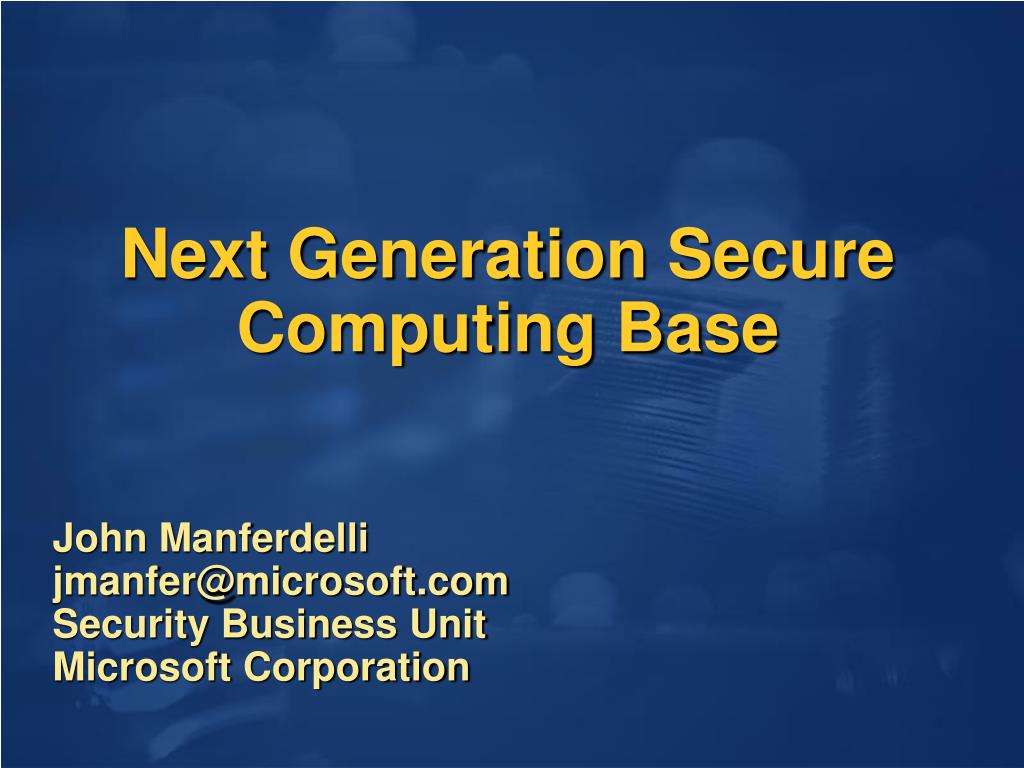 Next Generation Secure Computing Base

John Manferdelli
jmanfer@microsoft.com
Security Business Unit
Microsoft Corporation